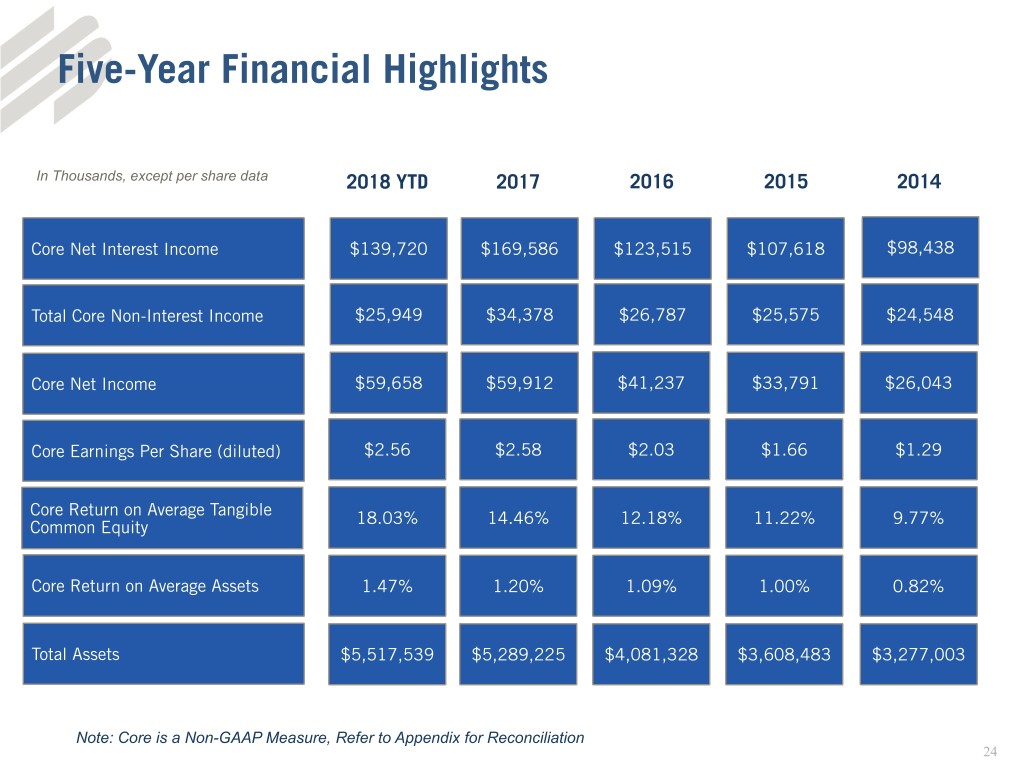 Five-Year Financial Highlights

| In Thousands, except per share data | 2018 YTD | 2017 | 2016 | 2015 | 2014 |
|---|---|---|---|---|---|
| Core Net Interest Income | $139,720 | $169,586 | $123,515 | $107,618 | $98,438 |
| Total Core Non-Interest Income | $25,949 | $34,378 | $26,787 | $25,575 | $24,548 |
| Core Net Income | $59,658 | $59,912 | $41,237 | $33,791 | $26,043 |
| Core Earnings Per Share (diluted) | $2.56 | $2.58 | $2.03 | $1.66 | $1.29 |
| Core Return on Average Tangible Common Equity | 18.03% | 14.46% | 12.18% | 11.22% | 9.77% |
| Core Return on Average Assets | 1.47% | 1.20% | 1.09% | 1.00% | 0.82% |
| Total Assets | $5,517,539 | $5,289,225 | $4,081,328 | $3,608,483 | $3,277,003 |

Note: Core is a Non-GAAP Measure, Refer to Appendix for Reconciliation

24